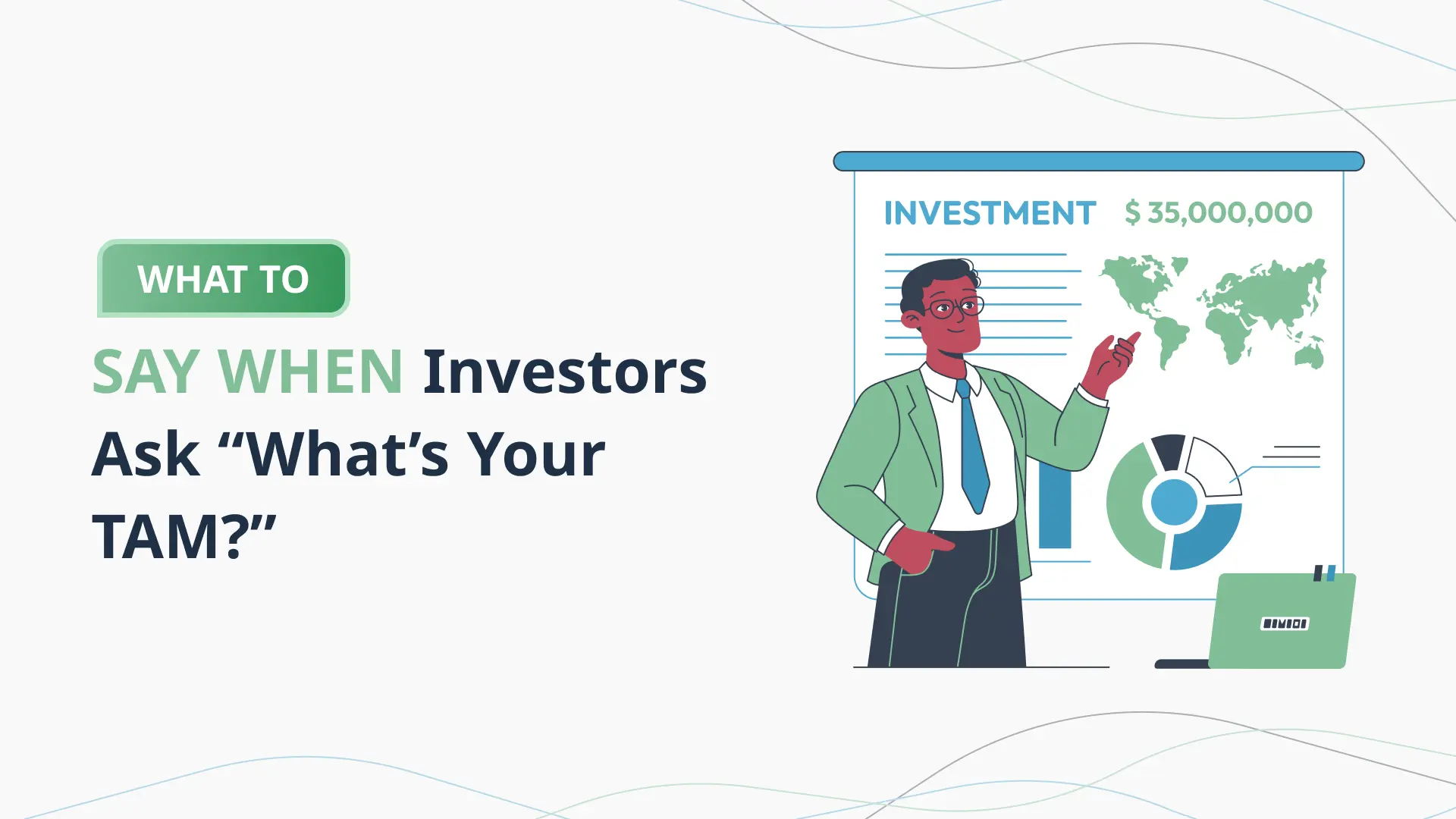 WHAT TO

SAY WHEN Investors Ask “What’s Your TAM?”

INVESTMENT $ 35,000,000